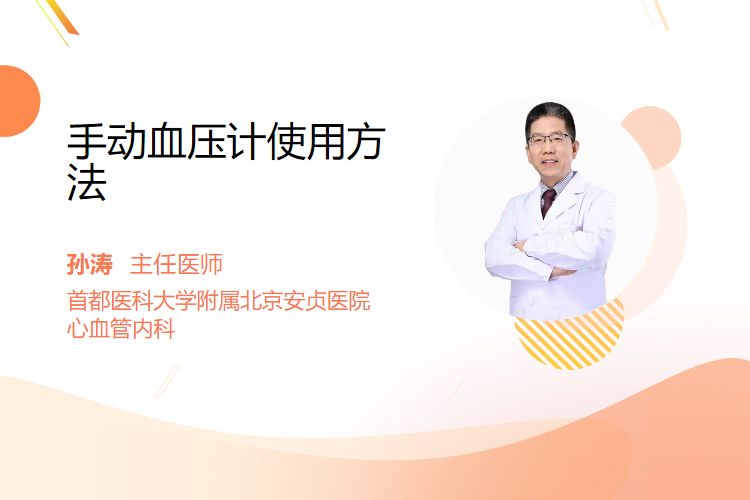 手动血压计使用方法

孙涛 主任医师

首都医科大学附属北京安贞医院
心血管内科